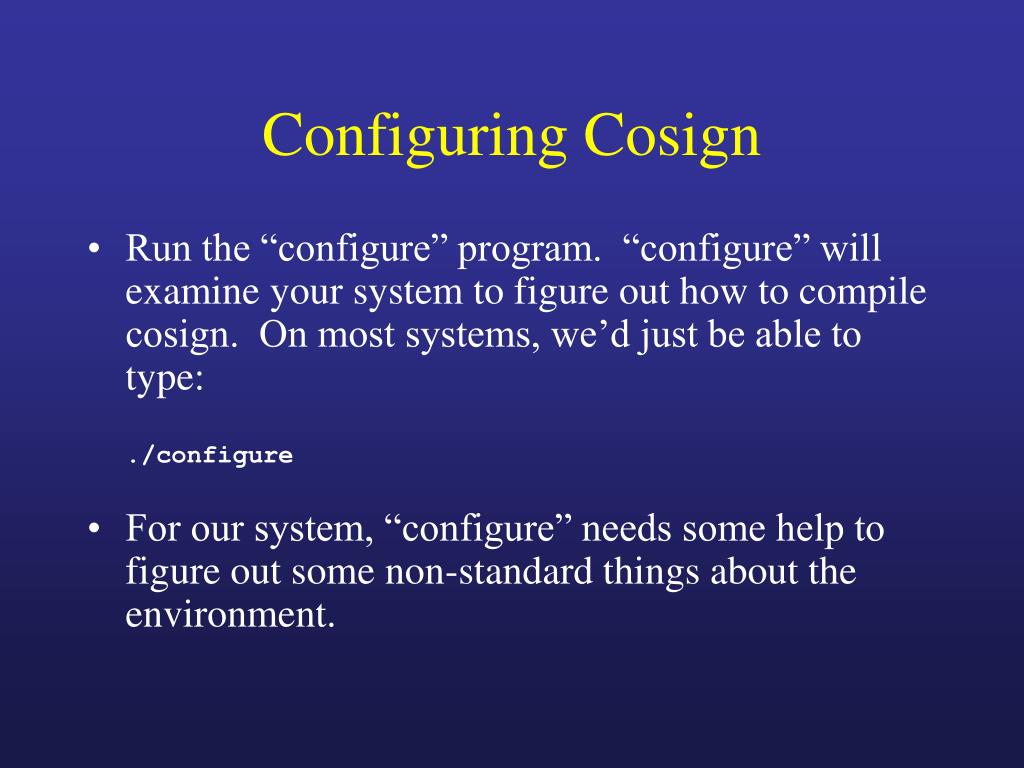 Configuring Cosign

• Run the “configure” program. “configure” will examine your system to figure out how to compile cosign. On most systems, we’d just be able to type:

./configure

• For our system, “configure” needs some help to figure out some non-standard things about the environment.